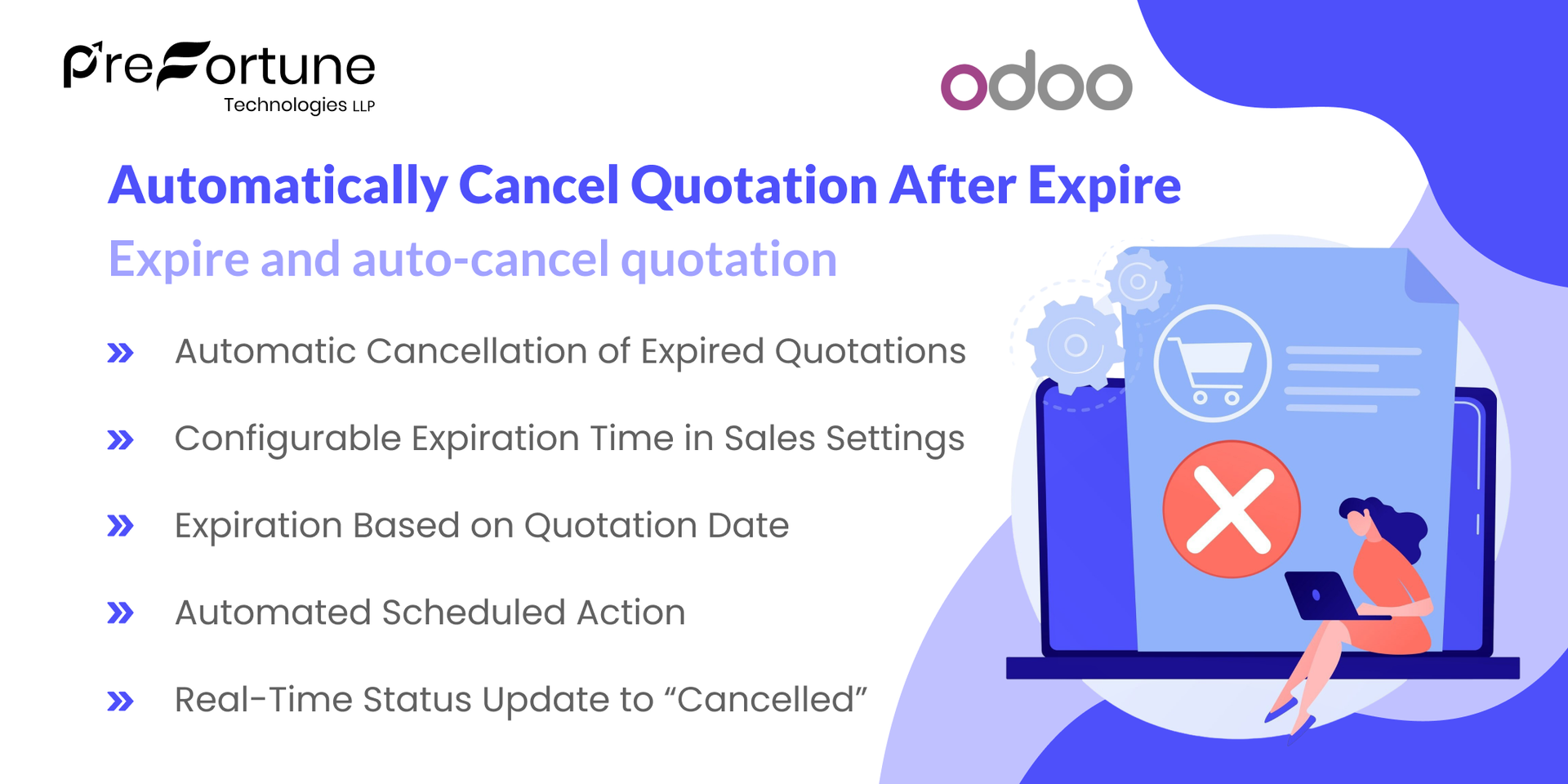 PreFortune
Technologies LLP

odoo

Automatically Cancel Quotation After Expire

Expire and auto-cancel quotation

» Automatic Cancellation of Expired Quotations

» Configurable Expiration Time in Sales Settings

» Expiration Based on Quotation Date

» Automated Scheduled Action

» Real-Time Status Update to “Cancelled”